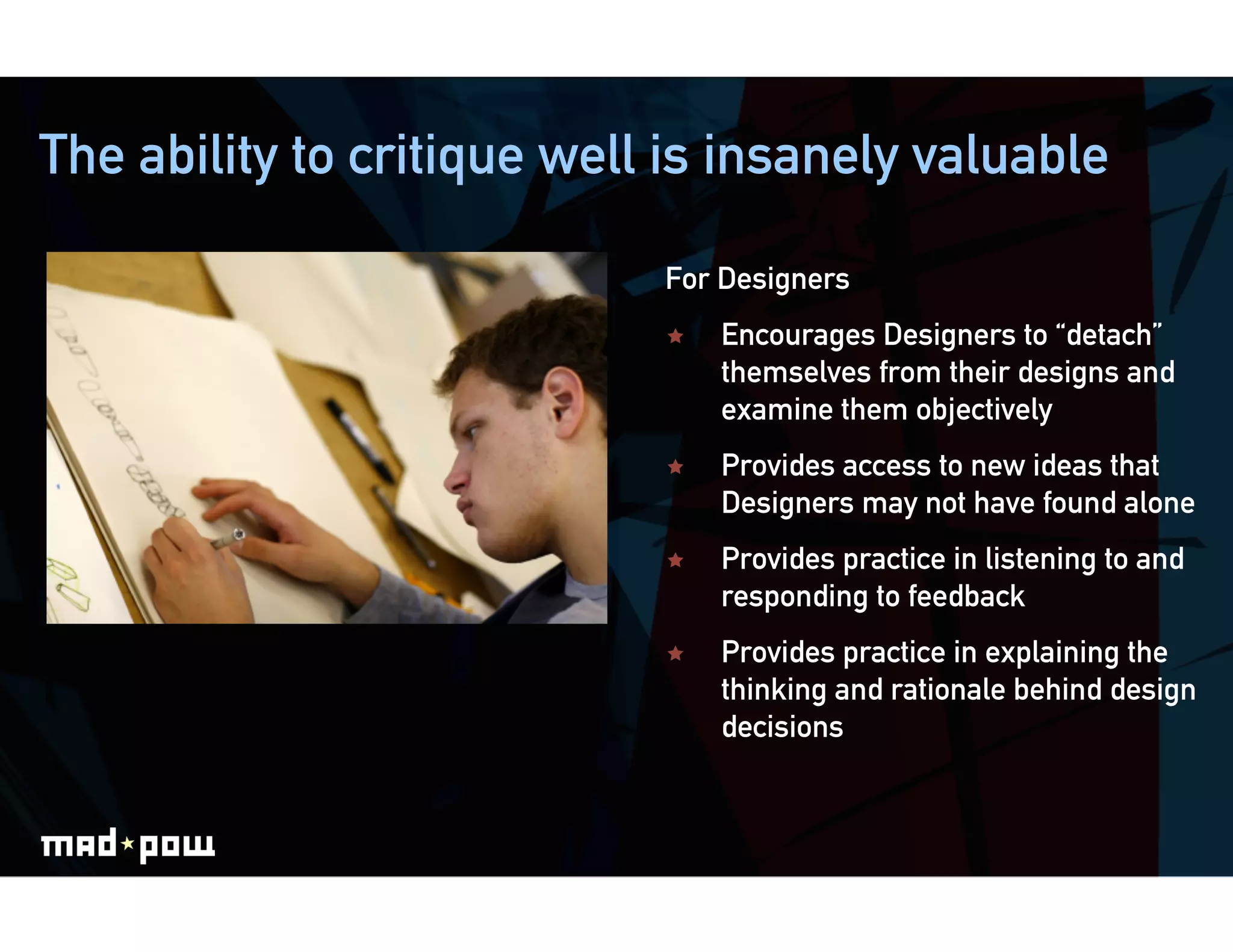 The ability to critique well is insanely valuable

For Designers

★ Encourages Designers to “detach” themselves from their designs and examine them objectively

★ Provides access to new ideas that Designers may not have found alone

★ Provides practice in listening to and responding to feedback

★ Provides practice in explaining the thinking and rationale behind design decisions

mad★pow